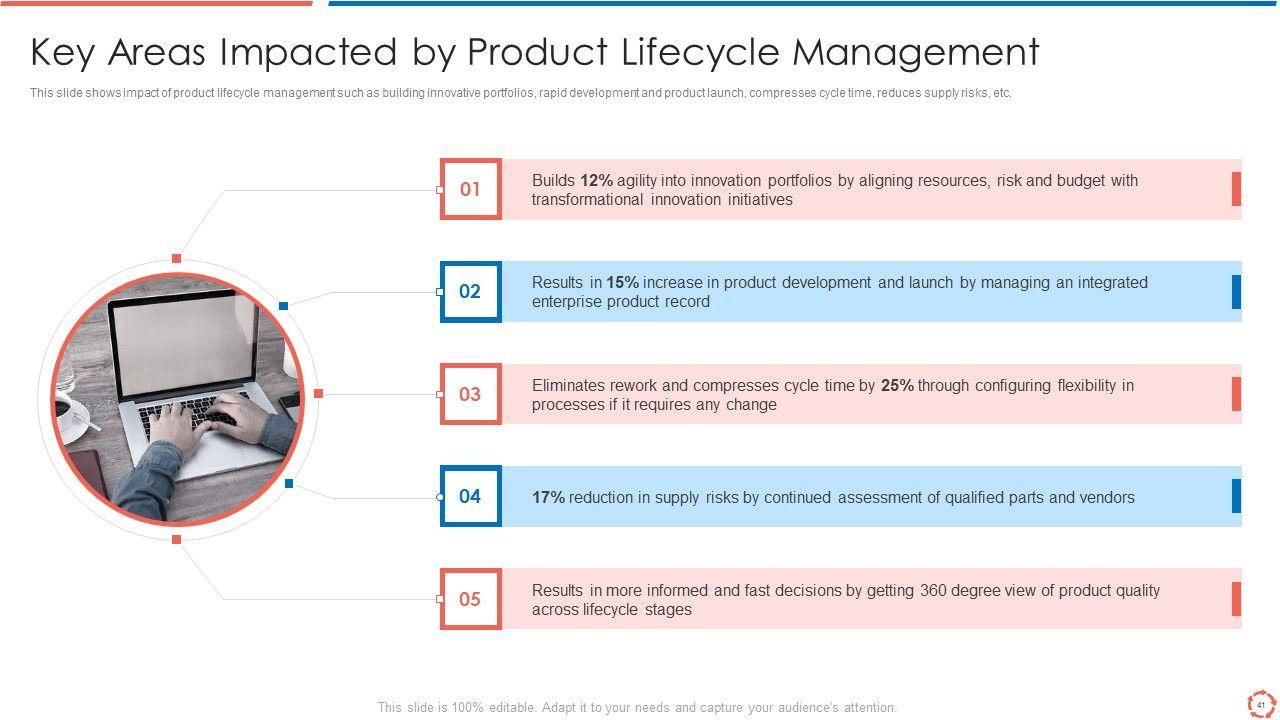 Key Areas Impacted by Product Lifecycle Management

This slide shows impact of product lifecycle management such as building innovative portfolios, rapid development and product launch, compresses cycle time, reduces supply risks, etc.

01

Builds 12% agility into innovation portfolios by aligning resources, risk and budget with transformational innovation initiatives

02

Results in 15% increase in product development and launch by managing an integrated enterprise product record

03

Eliminates rework and compresses cycle time by 25% through configuring flexibility in processes if it requires any change

04

17% reduction in supply risks by continued assessment of qualified parts and vendors

05

Results in more informed and fast decisions by getting 360 degree view of product quality across lifecycle stages

This slide is 100% editable. Adapt it to your needs and capture your audience's attention.

41